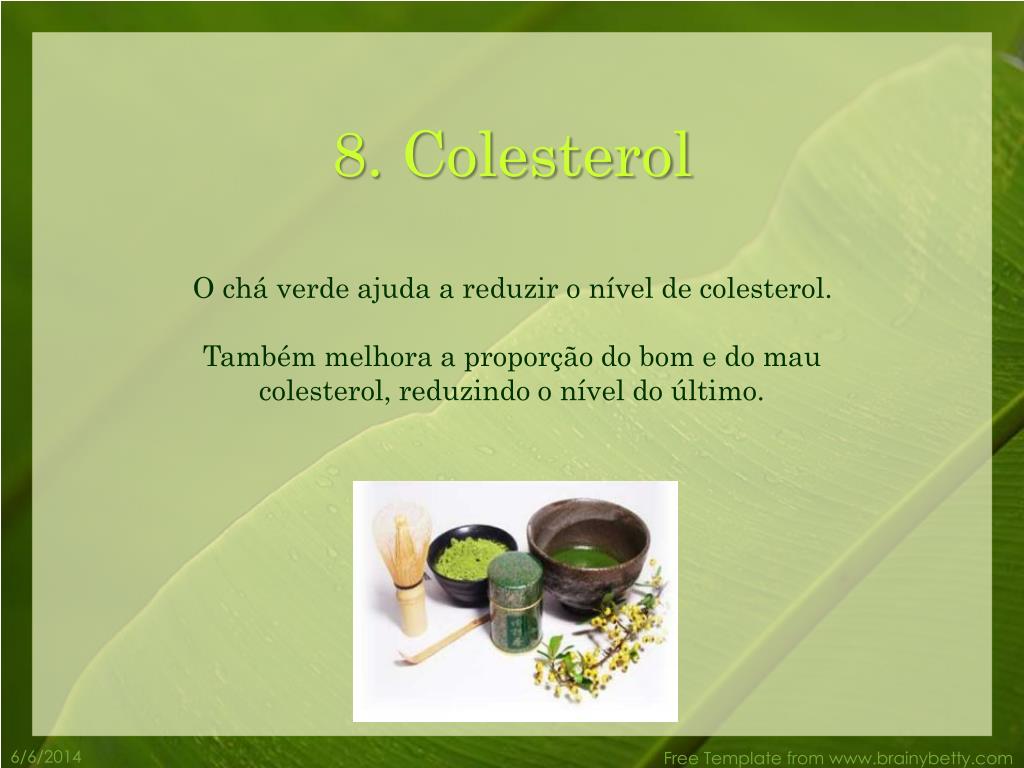 8. Colesterol

O chá verde ajuda a reduzir o nível de colesterol.

Também melhora a proporção do bom e do mau colesterol, reduzindo o nível do último.

6/6/2014

Free Template from www.brainybetty.com